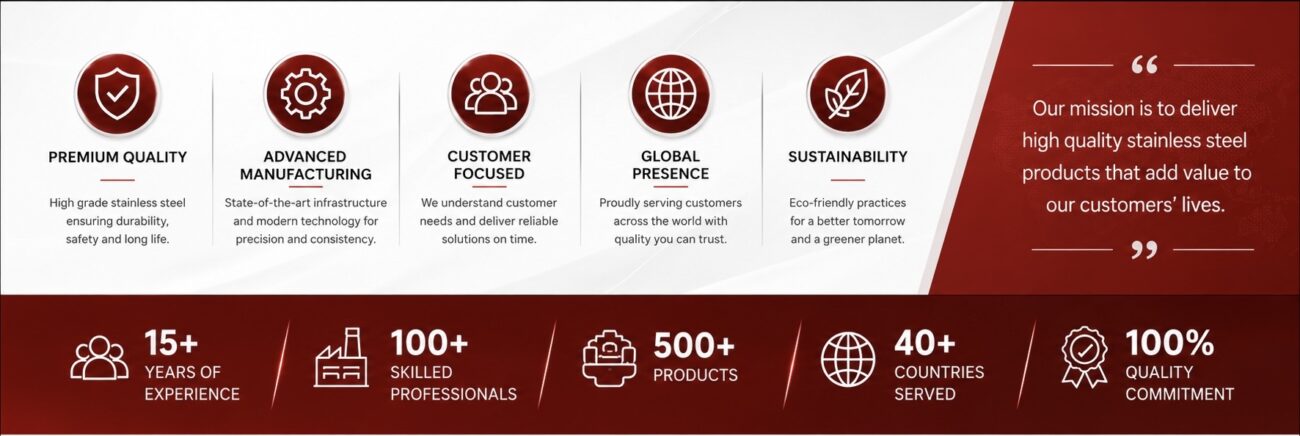 PREMIUM QUALITY

High grade stainless steel ensuring durability, safety and long life.

ADVANCED MANUFACTURING

State-of-the-art infrastructure and modern technology for precision and consistency.

CUSTOMER FOCUSED

We understand customer needs and deliver reliable solutions on time.

GLOBAL PRESENCE

Proudly serving customers across the world with quality you can trust.

SUSTAINABILITY

Eco-friendly practices for a better tomorrow and a greener planet.

"

Our mission is to deliver high quality stainless steel products that add value to our customers' lives.

"

15+
YEARS OF EXPERIENCE

100+
SKILLED PROFESSIONALS

500+
PRODUCTS

40+
COUNTRIES SERVED

100%
QUALITY COMMITMENT